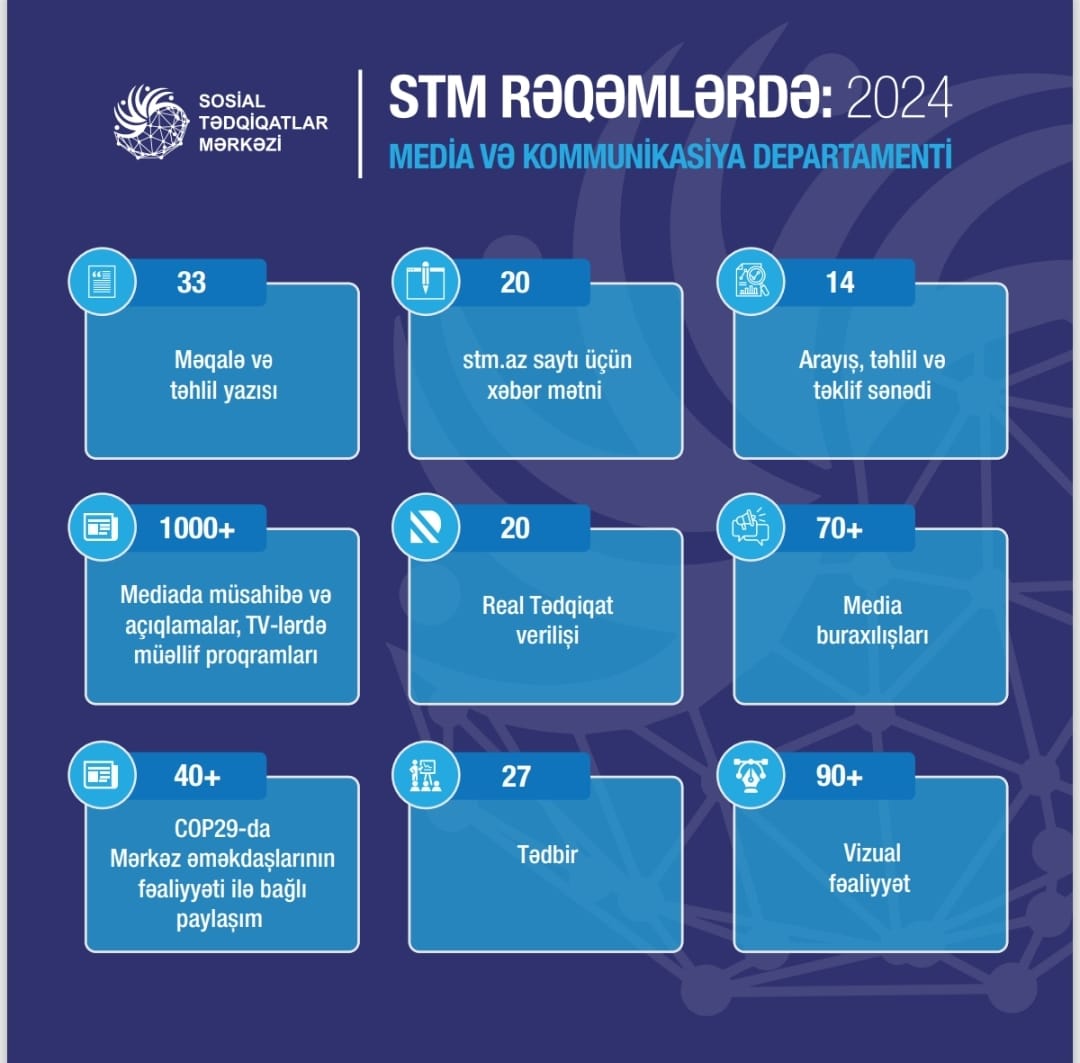 SOSİAL TƏDQİQATLAR MƏRKƏZİ

STM RƏQƏMLƏRDƏ: 2024

MEDİA VƏ KOMMUNİKASİYA DEPARTAMENTİ

33
Məqalə və təhlil yazısı

20
stm.az saytı üçün xəbər mətni

14
Arayış, təhlil və təklif sənədi

1000+
Mediada müsahibə və açıqlamalar, TV-lərdə müəllif proqramları

20
Real Tədqiqat verilişi

70+
Media buraxılışları

40+
COP29-da Mərkəz əməkdaşlarının fəaliyyəti ilə bağlı paylaşım

27
Tədbir

90+
Vizual fəaliyyət